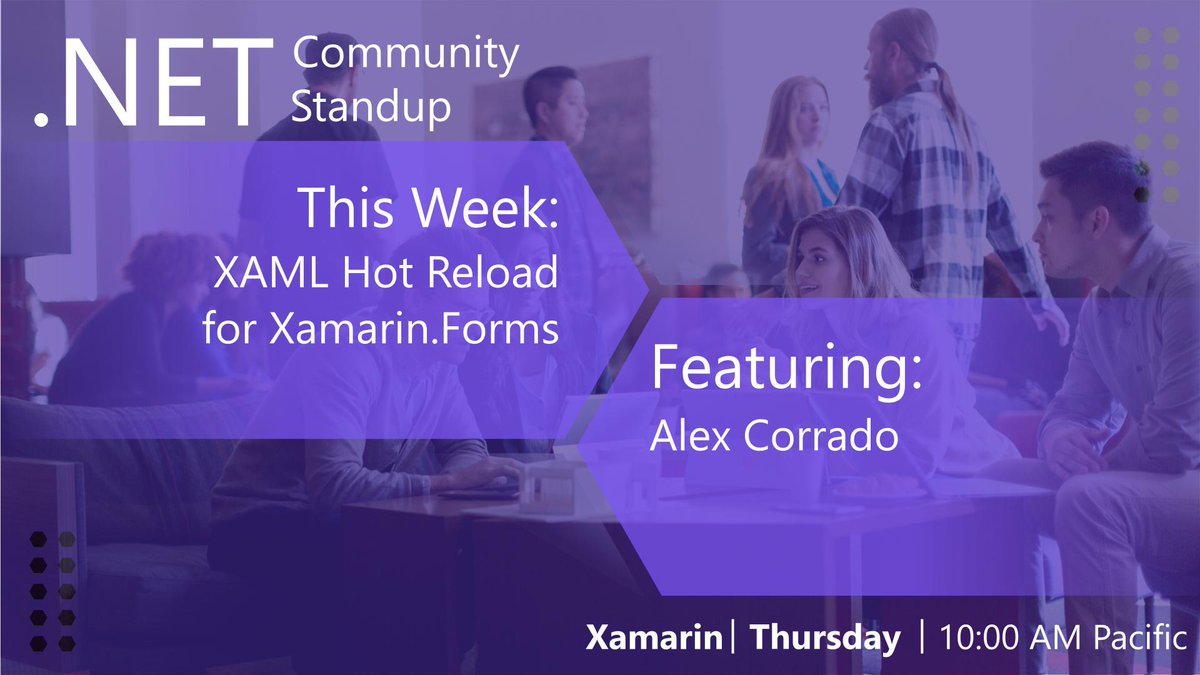 .NET Community Standup

This Week:
XAML Hot Reload for Xamarin.Forms

Featuring:
Alex Corrado

Xamarin | Thursday | 10:00 AM Pacific